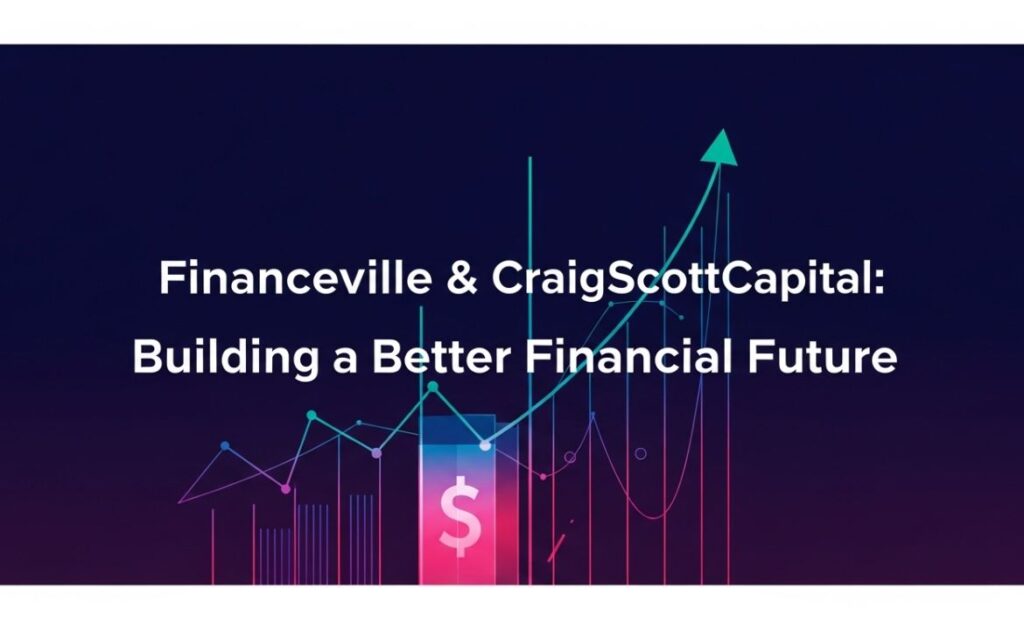 Financeville & CraigScottCapital: Building a Better Financial Future

$